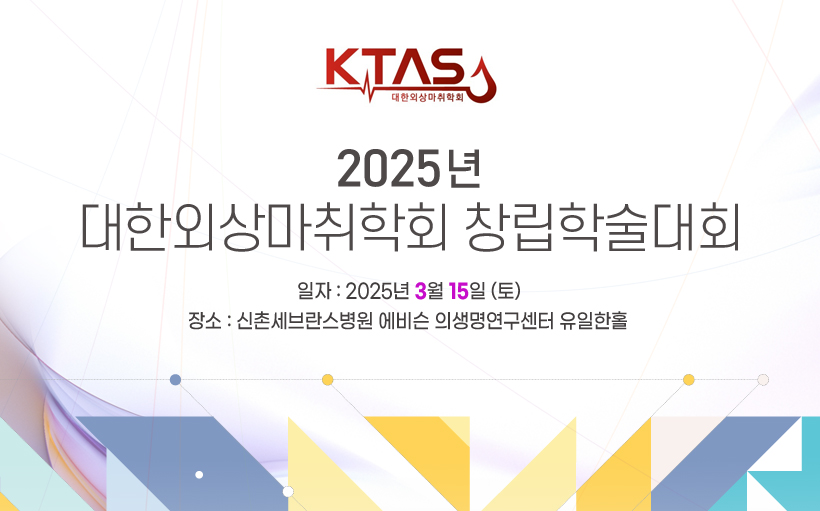 KTAS
대한외상마취학회

2025년
대한외상마취학회 창립학술대회

일자 : 2025년 3월 15일 (토)
장소 : 신촌세브란스병원 에비슨 의생명연구센터 유일한홀